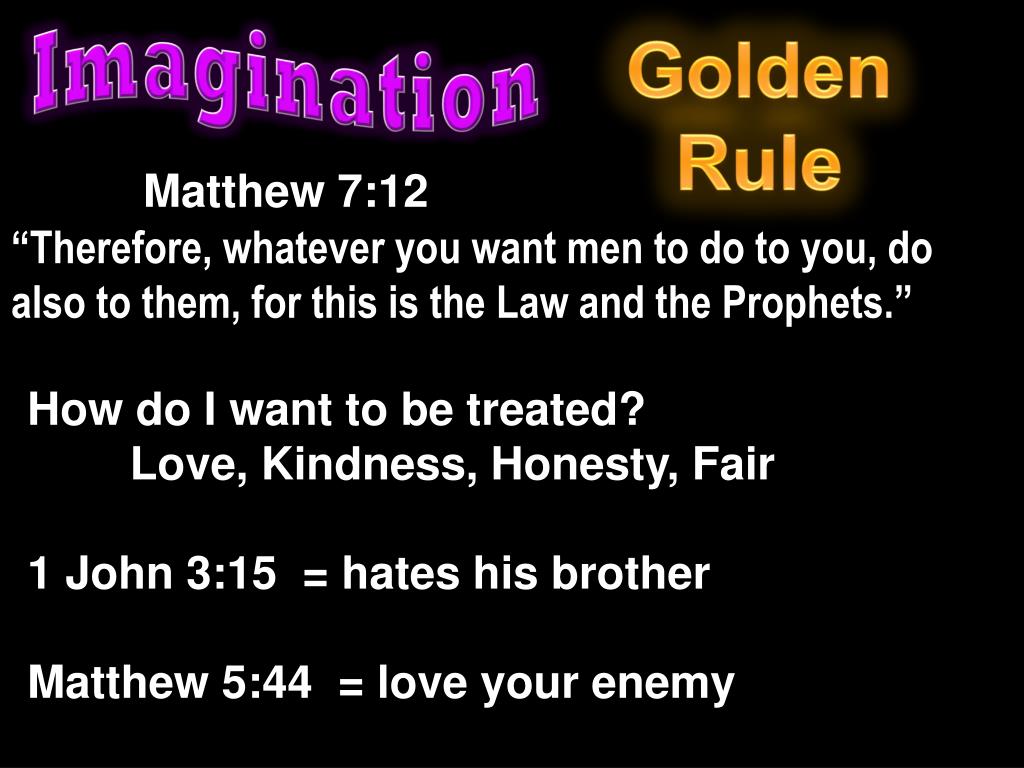 Imagination

Golden Rule

Matthew 7:12
“Therefore, whatever you want men to do to you, do also to them, for this is the Law and the Prophets.”

How do I want to be treated?
Love, Kindness, Honesty, Fair

1 John 3:15 = hates his brother

Matthew 5:44 = love your enemy